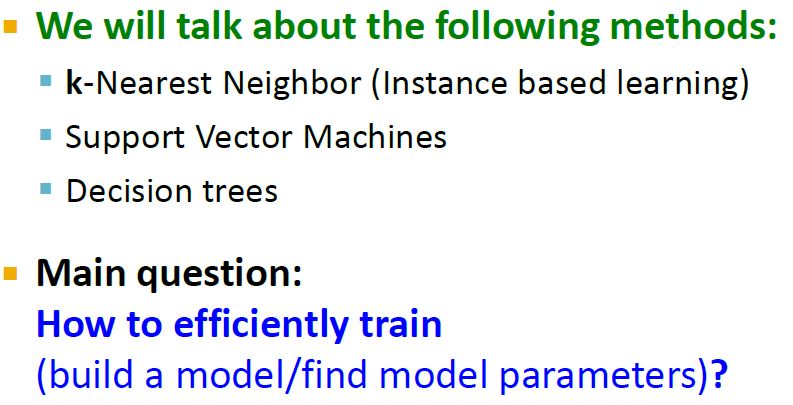 We will talk about the following methods:

k-Nearest Neighbor (Instance based learning)

Support Vector Machines

Decision trees

Main question:
How to efficiently train
(build a model/find model parameters)?